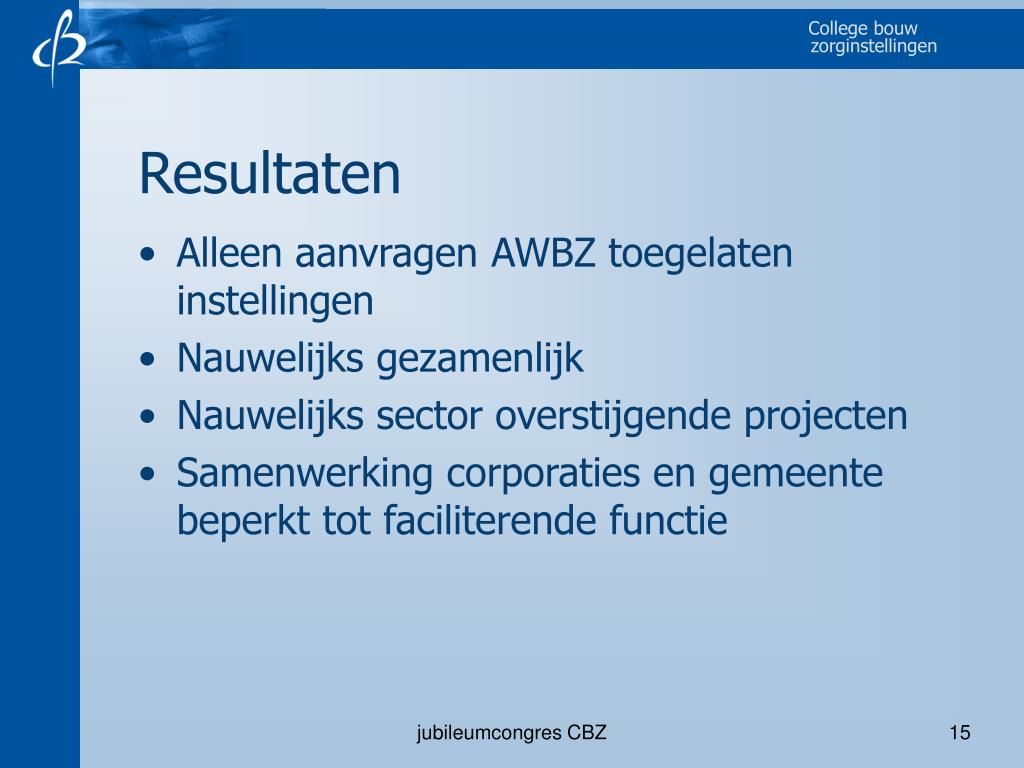 College bouw
zorginstellingen

Resultaten

• Alleen aanvragen AWBZ toegelaten instellingen
• Nauwelijks gezamenlijk
• Nauwelijks sector overstijgende projecten
• Samenwerking corporaties en gemeente beperkt tot faciliterende functie

jubileumcongres CBZ

15